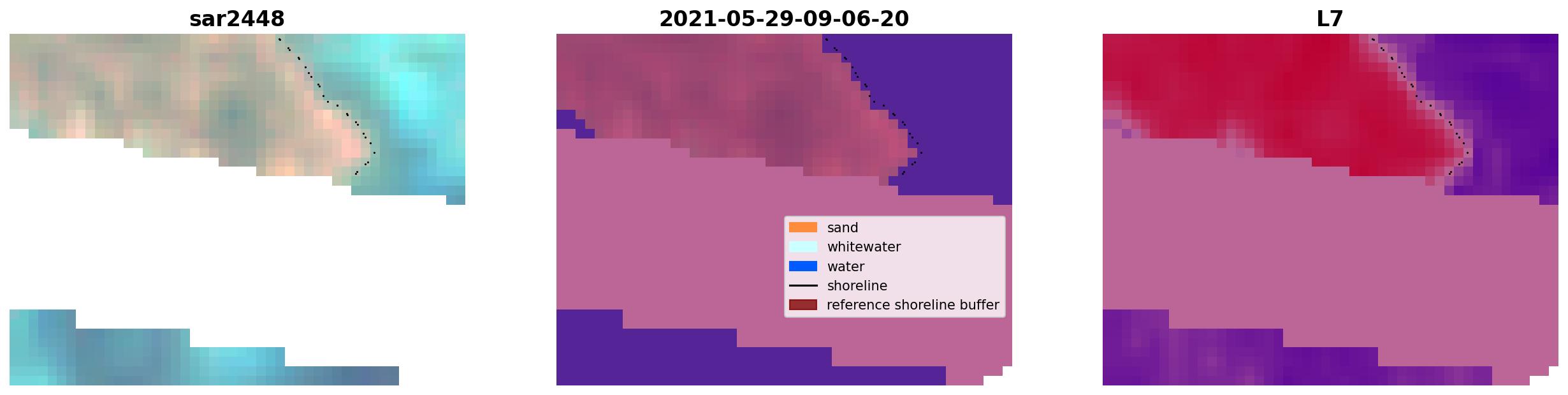 sar2448

2021-05-29-09-06-20

sand
whitewater
water
shoreline
reference shoreline buffer

L7